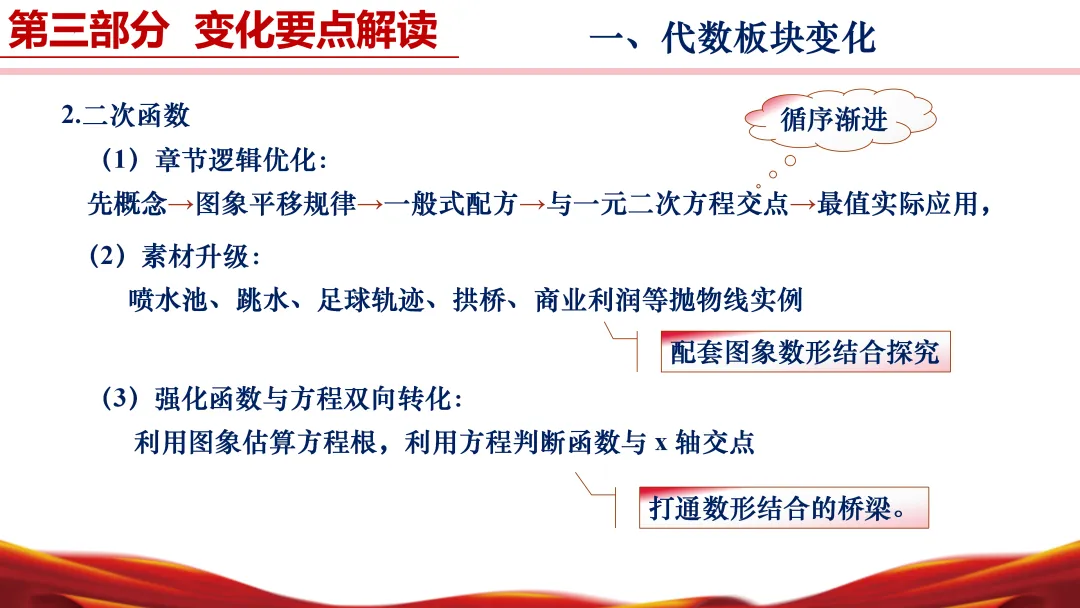 第三部分 变化要点解读

一、代数板块变化

2.二次函数

循序渐进

（1）章节逻辑优化：

先概念→图象平移规律→一般式配方→与一元二次方程交点→最值实际应用，

（2）素材升级：

喷水池、跳水、足球轨迹、拱桥、商业利润等抛物线实例

配套图象数形结合探究

（3）强化函数与方程双向转化：

利用图象估算方程根，利用方程判断函数与 x 轴交点

打通数形结合的桥梁。